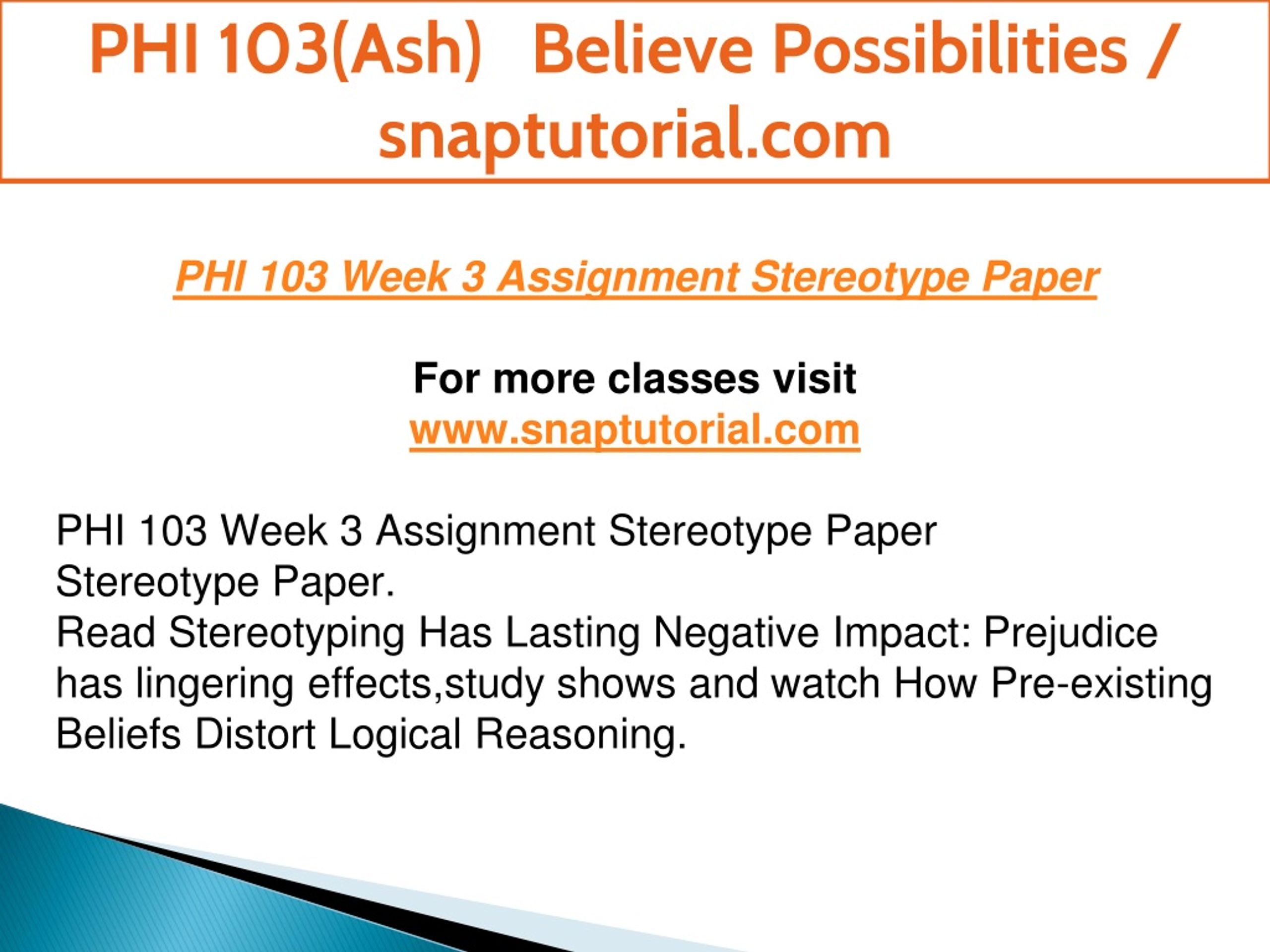 PHI 103(Ash) Believe Possibilities / snaptutorial.com

PHI 103 Week 3 Assignment Stereotype Paper

For more classes visit
www.snaptutorial.com

PHI 103 Week 3 Assignment Stereotype Paper
Stereotype Paper.
Read Stereotyping Has Lasting Negative Impact: Prejudice has lingering effects,study shows and watch How Pre-existing Beliefs Distort Logical Reasoning.